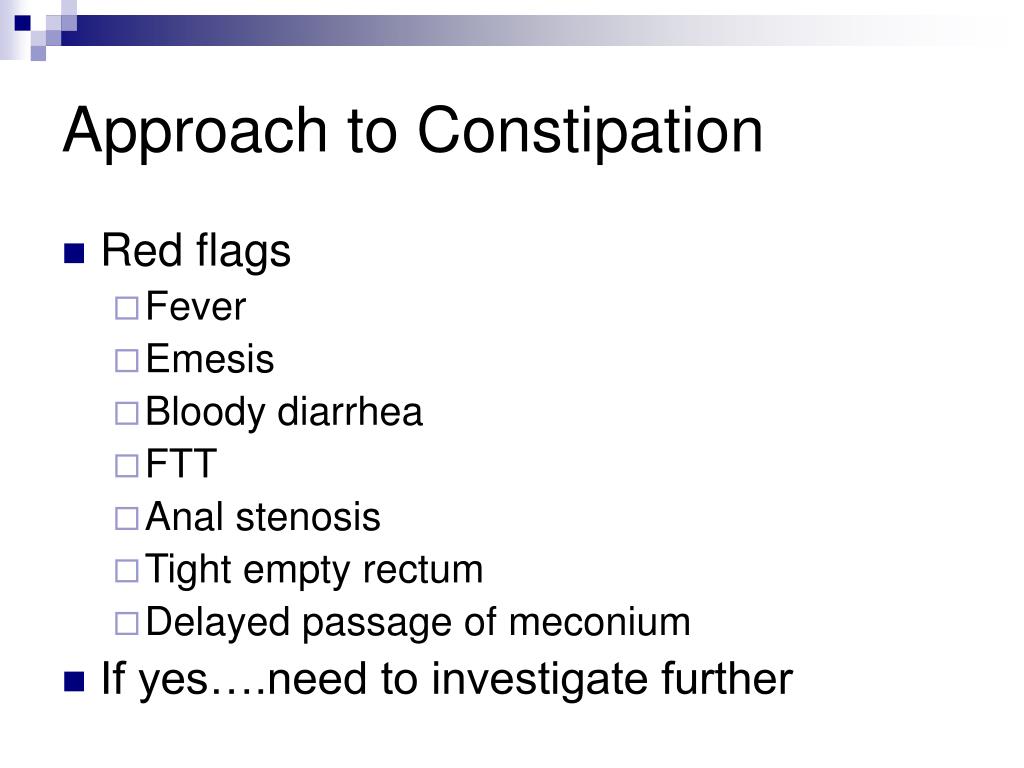 Approach to Constipation

Red flags

Fever

Emesis

Bloody diarrhea

FTT

Anal stenosis

Tight empty rectum

Delayed passage of meconium

If yes….need to investigate further